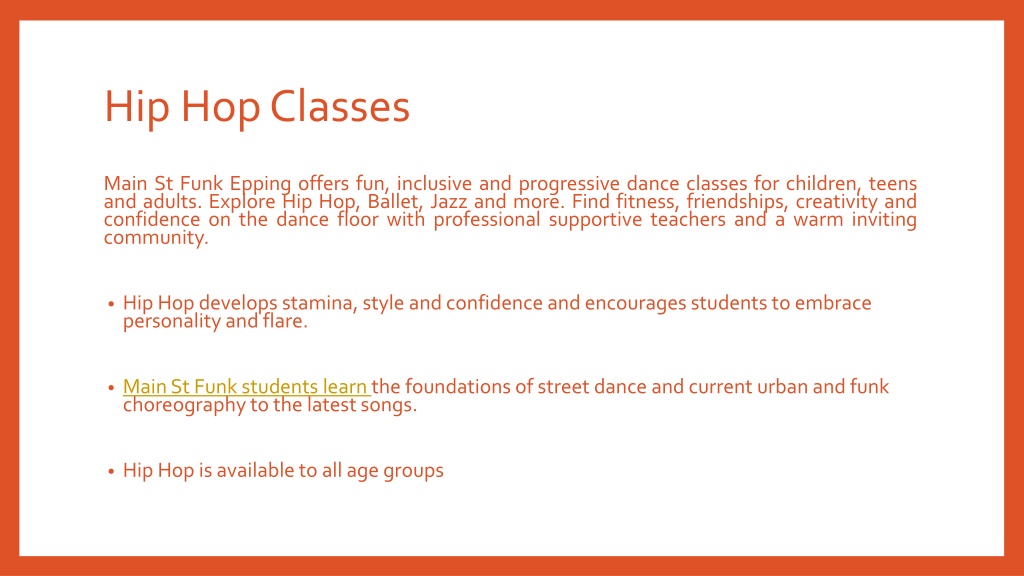 Hip Hop Classes

Main St Funk Epping offers fun, inclusive and progressive dance classes for children, teens and adults. Explore Hip Hop, Ballet, Jazz and more. Find fitness, friendships, creativity and confidence on the dance floor with professional supportive teachers and a warm inviting community.

• Hip Hop develops stamina, style and confidence and encourages students to embrace personality and flare.

• Main St Funk students learn the foundations of street dance and current urban and funk choreography to the latest songs.

• Hip Hop is available to all age groups